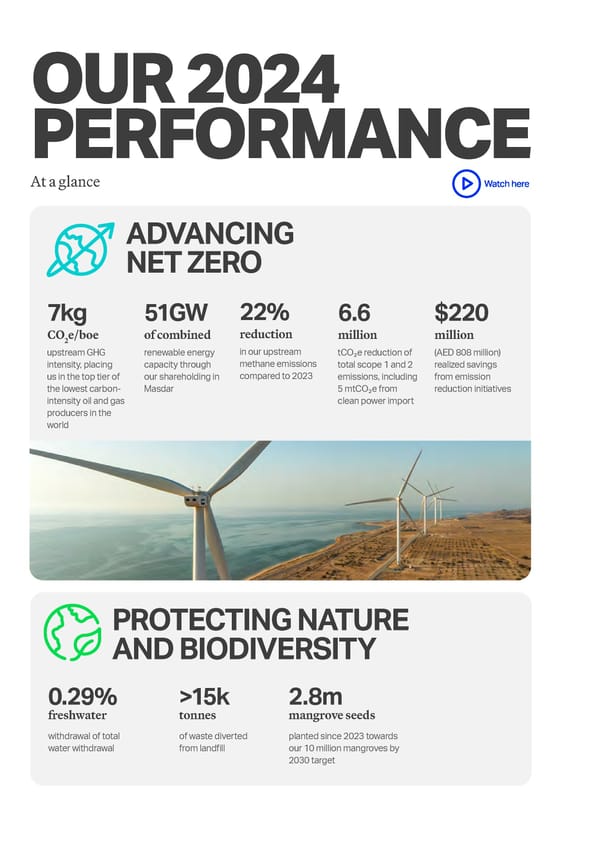 OUR 2024 PERFORMANCE

At a glance

Watch here

ADVANCING NET ZERO

7kg
$CO_2e$/boe
upstream GHG intensity, placing us in the top tier of the lowest carbon-intensity oil and gas producers in the world

51GW
of combined
renewable energy capacity through our shareholding in Masdar

22%
reduction
in our upstream methane emissions compared to 2023

6.6
million
$tCO_2e$ reduction of total scope 1 and 2 emissions, including 5 $mtCO_2e$ from clean power import

$220
million
(AED 808 million) realized savings from emission reduction initiatives

PROTECTING NATURE AND BIODIVERSITY

0.29%
freshwater
withdrawal of total water withdrawal

>15k
tonnes
of waste diverted from landfill

2.8m
mangrove seeds
planted since 2023 towards our 10 million mangroves by 2030 target